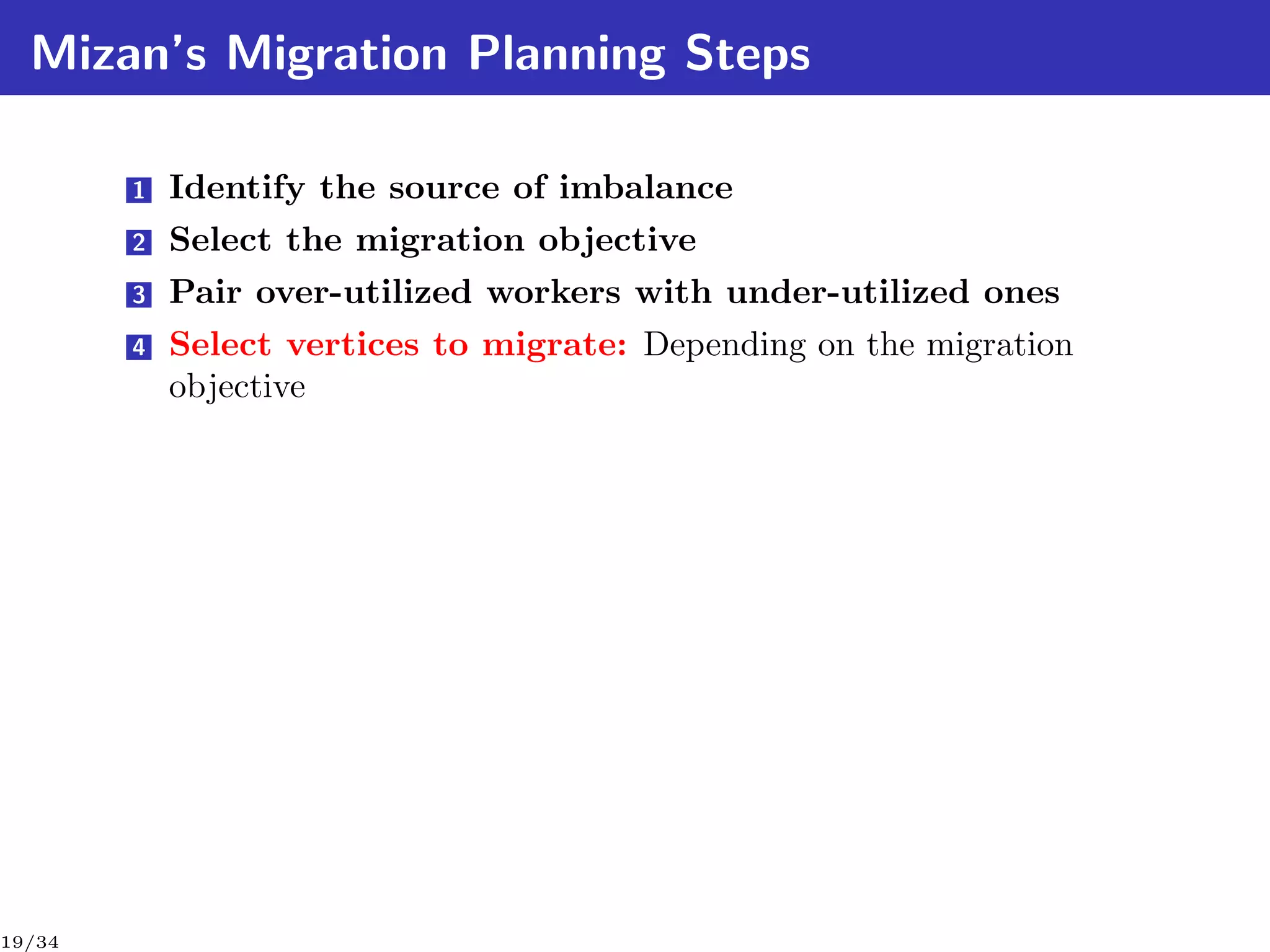 Mizan's Migration Planning Steps

1 Identify the source of imbalance

2 Select the migration objective

3 Pair over-utilized workers with under-utilized ones

4 Select vertices to migrate: Depending on the migration objective

19/34